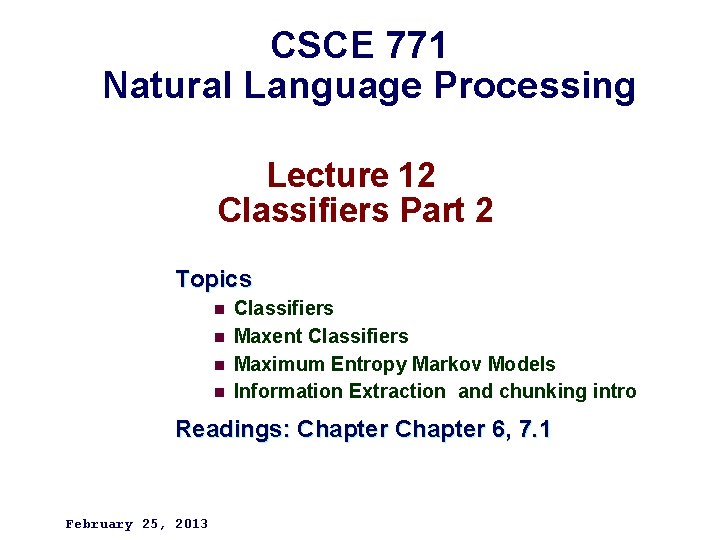 CSCE 771
Natural Language Processing

Lecture 12
Classifiers Part 2

Topics
- Classifiers
- Maxent Classifiers
- Maximum Entropy Markov Models
- Information Extraction and chunking intro

Readings: Chapter Chapter 6, 7.1

February 25, 2013